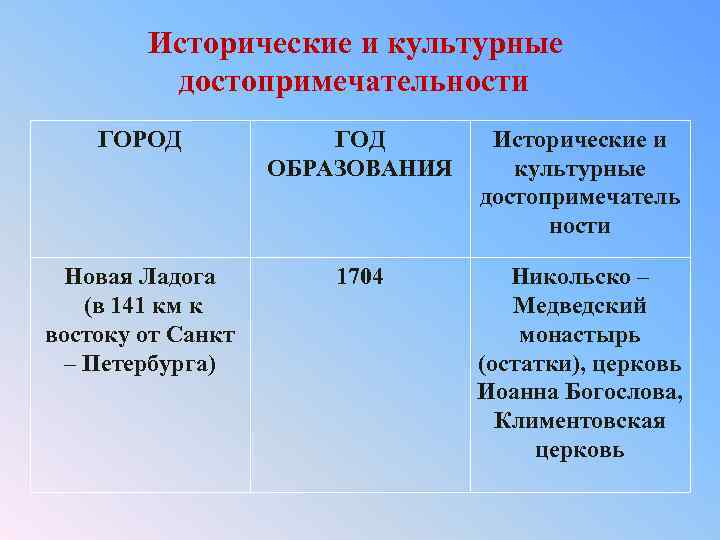 Исторические и культурные достопримечательности

| ГОРОД | ГОД ОБРАЗОВАНИЯ | Исторические и культурные достопримечательности |
|---|---|---|
| Новая Ладога (в 141 км к востоку от Санкт – Петербурга) | 1704 | Никольско – Медведский монастырь (остатки), церковь Иоанна Богослова, Климентовская церковь |